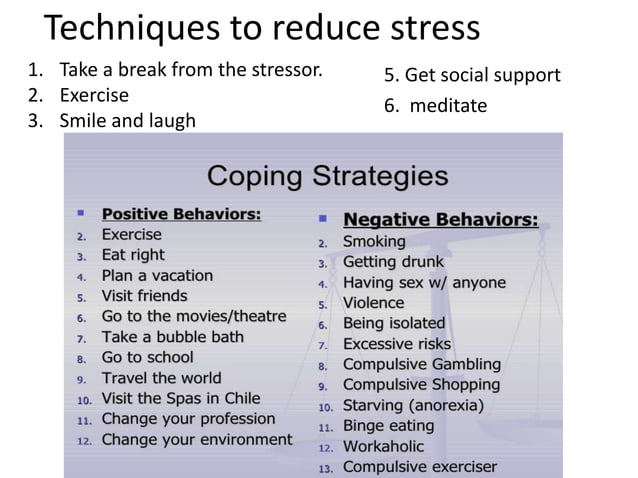 Techniques to reduce stress

1. Take a break from the stressor.
2. Exercise
3. Smile and laugh

5. Get social support
6. meditate

Coping Strategies

▪ Positive Behaviors:
2. Exercise
3. Eat right
4. Plan a vacation
5. Visit friends
6. Go to the movies/theatre
7. Take a bubble bath
8. Go to school
9. Travel the world
10. Visit the Spas in Chile
11. Change your profession
12. Change your environment

▪ Negative Behaviors:
2. Smoking
3. Getting drunk
4. Having sex w/ anyone
5. Violence
6. Being isolated
7. Excessive risks
8. Compulsive Gambling
9. Compulsive Shopping
10. Starving (anorexia)
11. Binge eating
12. Workaholic
13. Compulsive exerciser